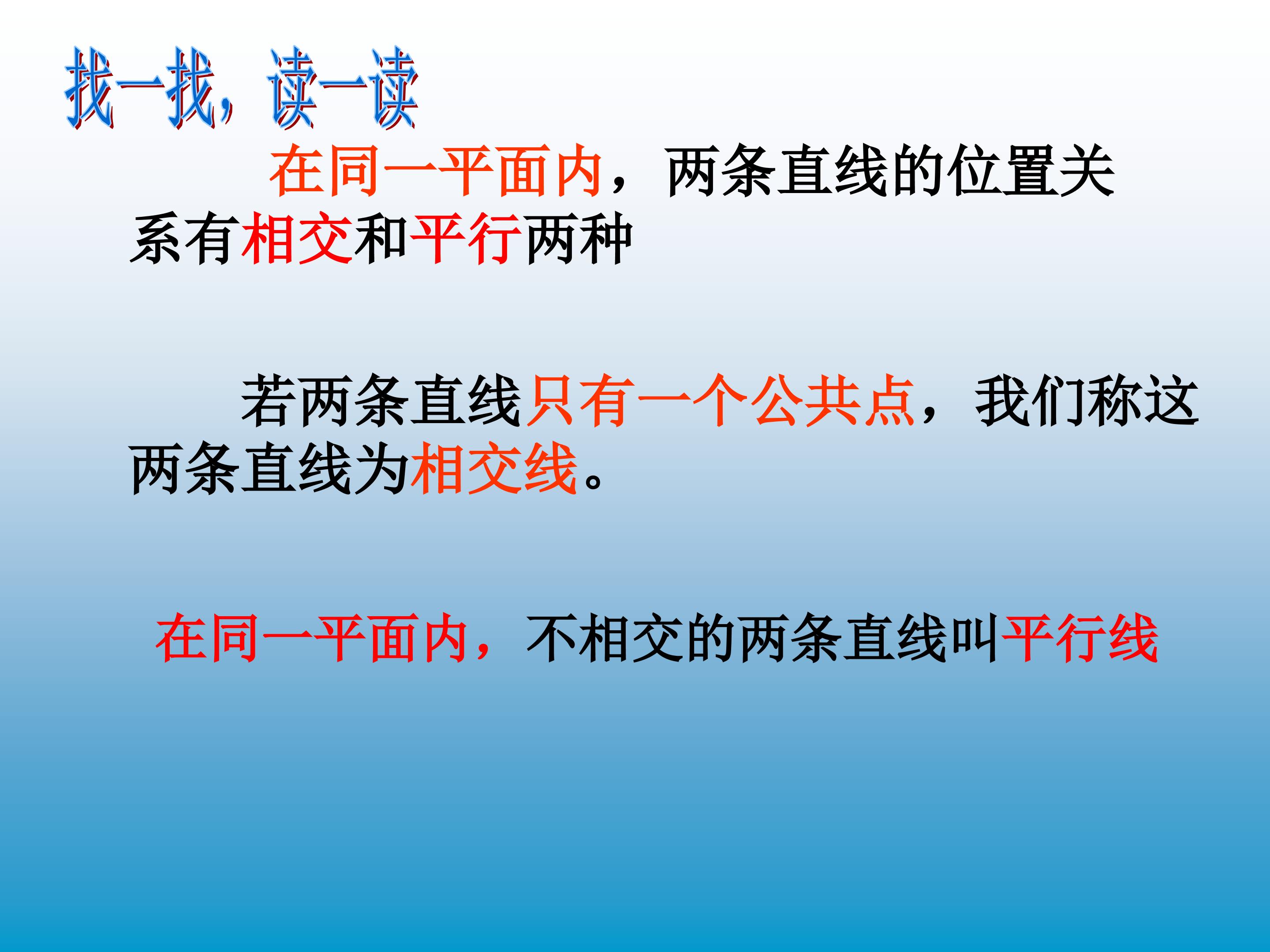 找一找，读一读

在同一平面内，两条直线的位置关系有相交和平行两种

若两条直线只有一个公共点，我们称这两条直线为相交线。

在同一平面内，不相交的两条直线叫平行线